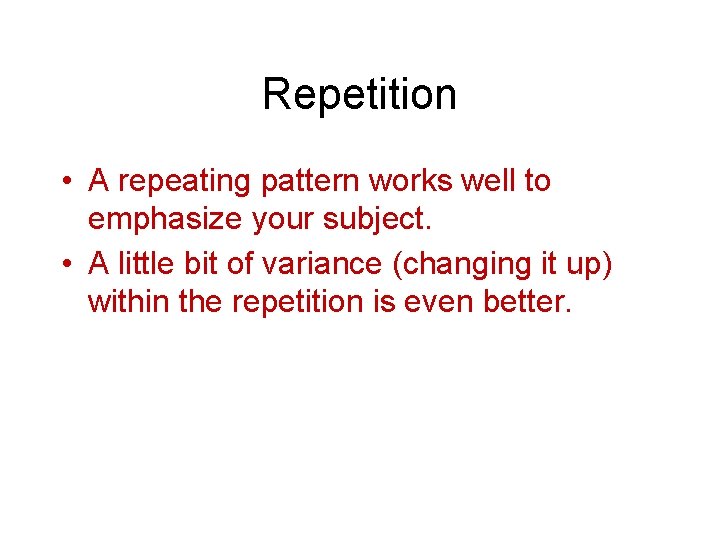 Repetition

• A repeating pattern works well to emphasize your subject.
• A little bit of variance (changing it up) within the repetition is even better.